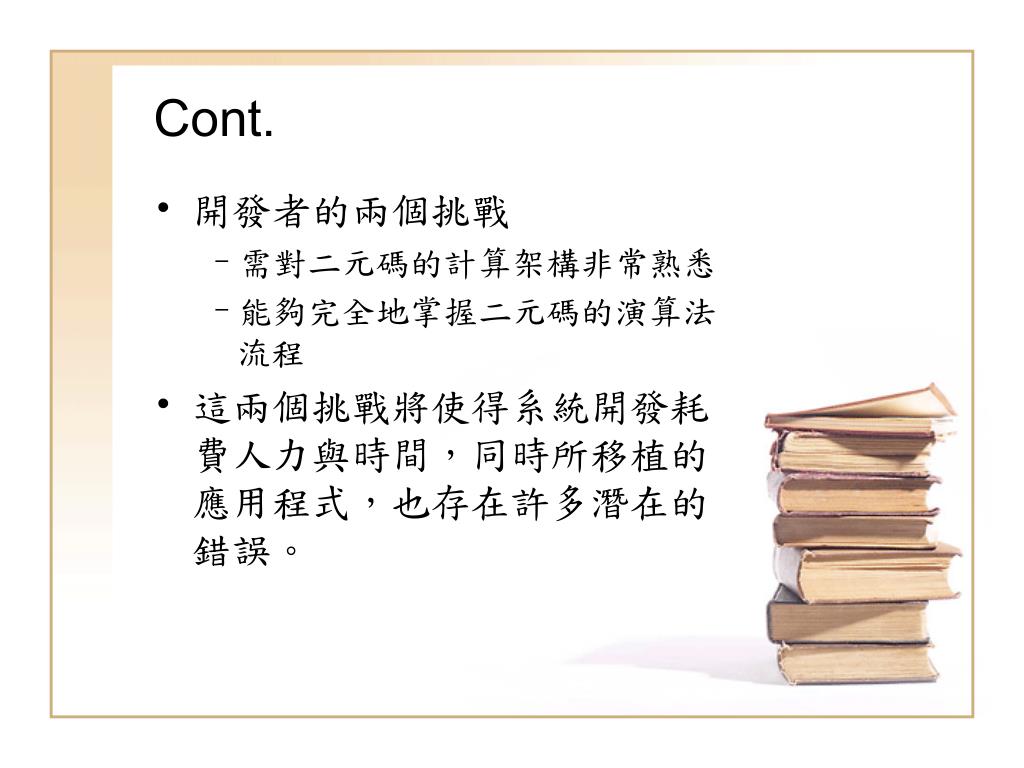 Cont.

• 開發者的兩個挑戰
– 需對二元碼的計算架構非常熟悉
– 能夠完全地掌握二元碼的演算法流程

• 這兩個挑戰將使得系統開發耗費人力與時間，同時所移植的應用程式，也存在許多潛在的錯誤。